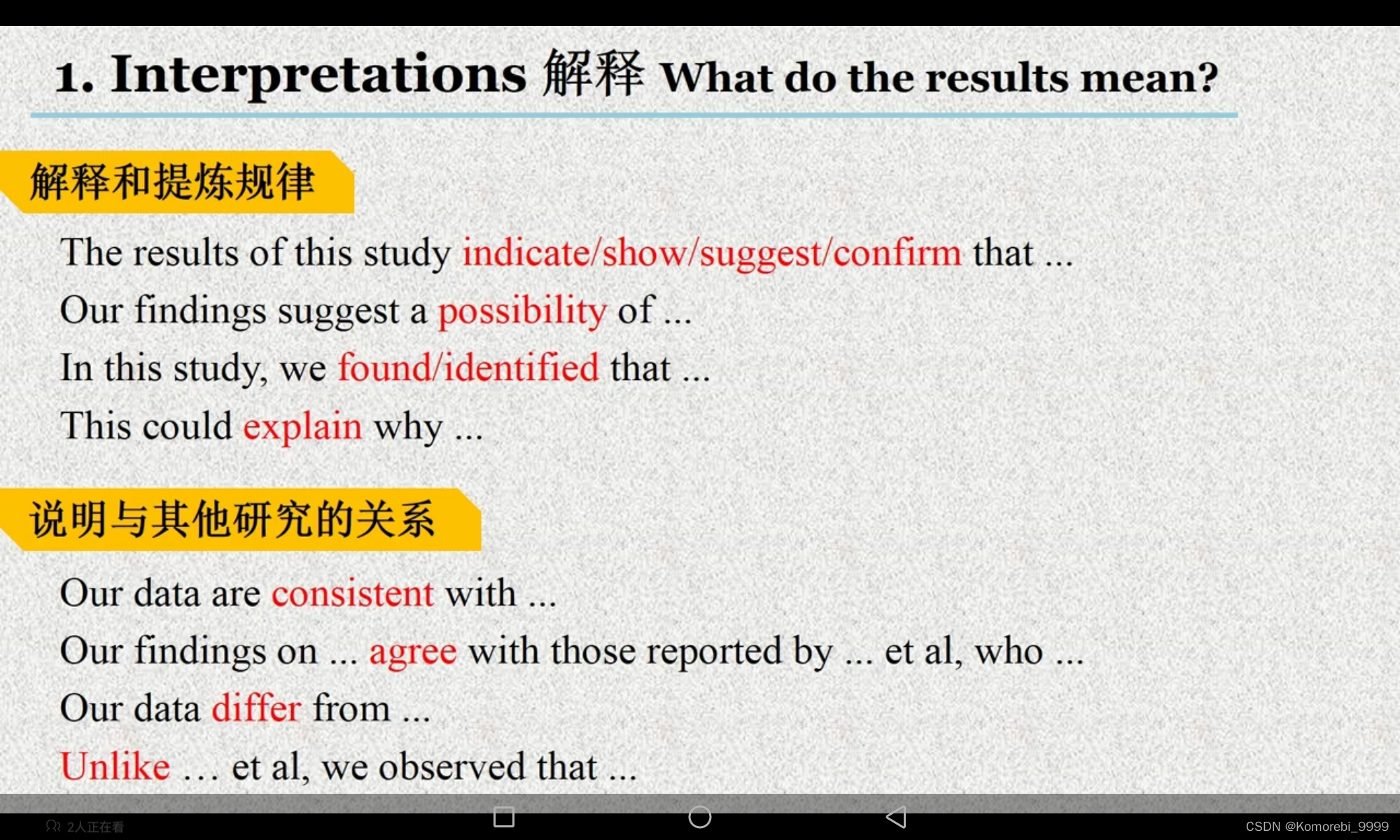 1. Interpretations 解释 What do the results mean?

解释和提炼规律

The results of this study indicate/show/suggest/confirm that ...

Our findings suggest a possibility of ...

In this study, we found/identified that ...

This could explain why ...

说明与其他研究的关系

Our data are consistent with ...

Our findings on ... agree with those reported by ... et al, who ...

Our data differ from ...

Unlike … et al, we observed that ...

2人正在看

CSDN @Komorebi_9999